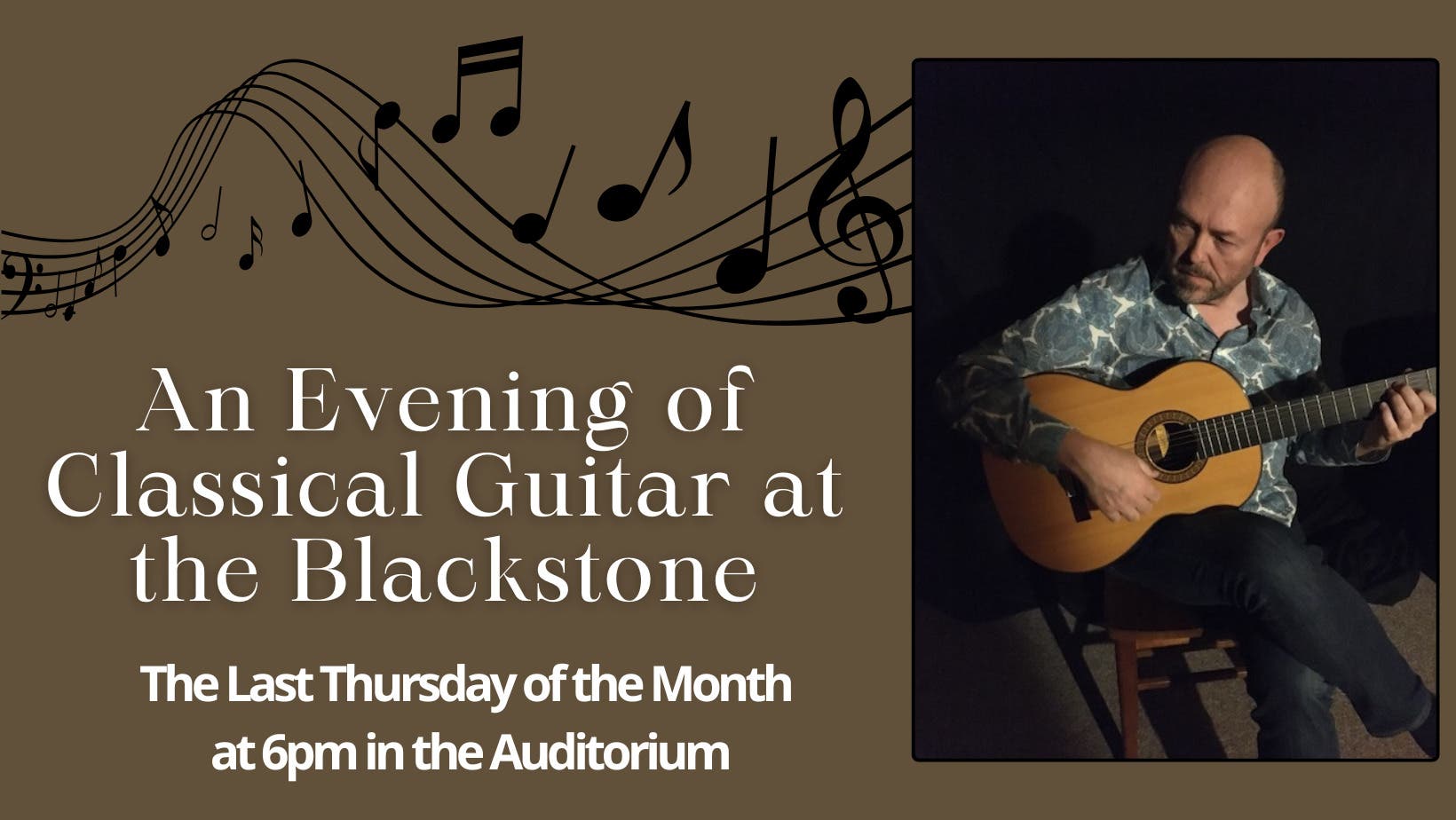 An Evening of Classical Guitar at the Blackstone

The Last Thursday of the Month at 6pm in the Auditorium